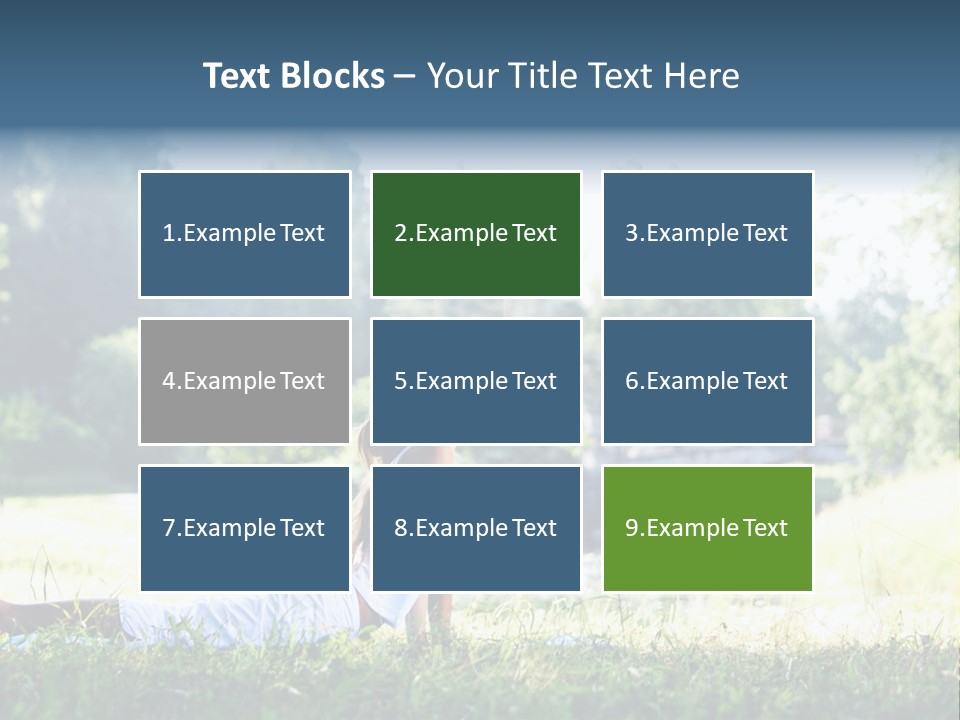 Text Blocks – Your Title Text Here

1.Example Text

2.Example Text

3.Example Text

4.Example Text

5.Example Text

6.Example Text

7.Example Text

8.Example Text

9.Example Text